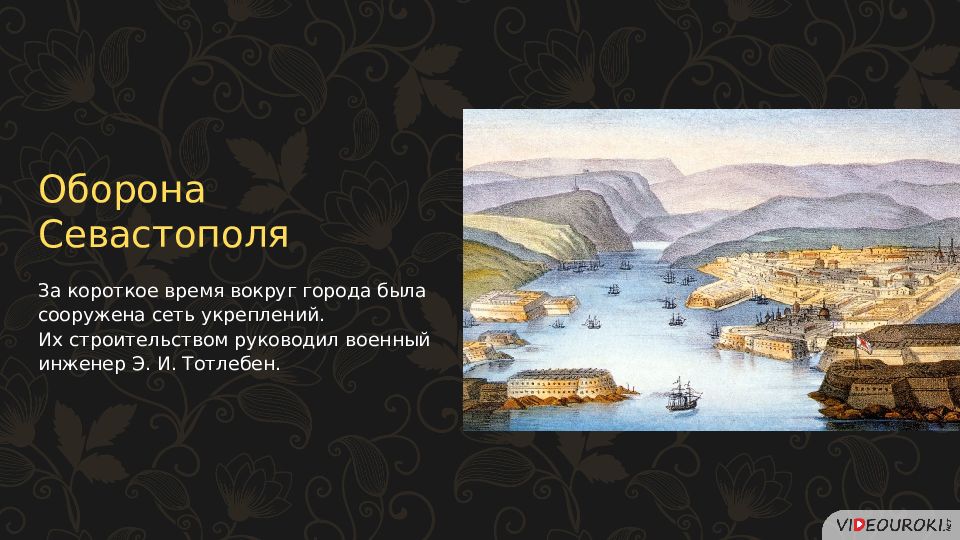 Оборона Севастополя

За короткое время вокруг города была сооружена сеть укреплений.
Их строительством руководил военный инженер Э. И. Тотлебен.

VIDEOUROKI.NET